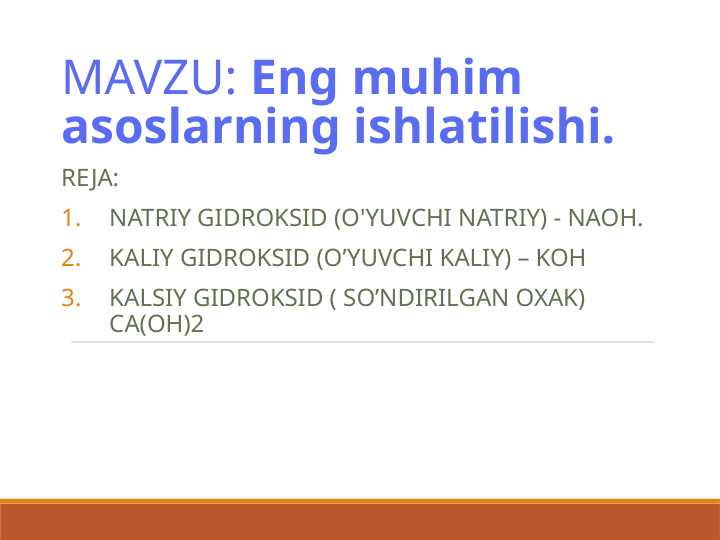 MAVZU: Eng muhim asoslarning ishlatilishi.

REJA:

1. NATRIY GIDROKSID (O'YUVCHI NATRIY) - NAOH.
2. KALIY GIDROKSID (O’YUVCHI KALIY) – KOH
3. KALSIY GIDROKSID ( SO’NDIRILGAN OXAK) CA(OH)2